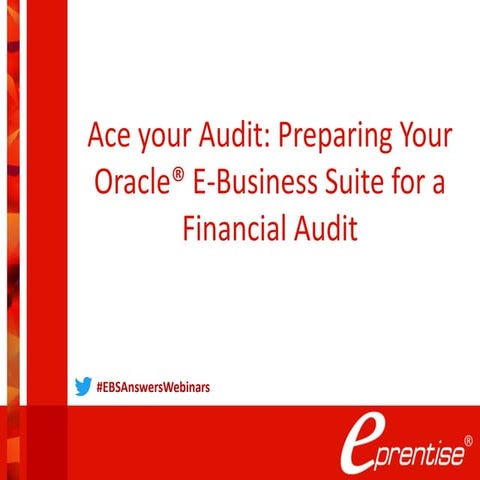 Ace your Audit: Preparing Your Oracle® E-Business Suite for a Financial Audit

#EBSAnswersWebinars

eprentise®